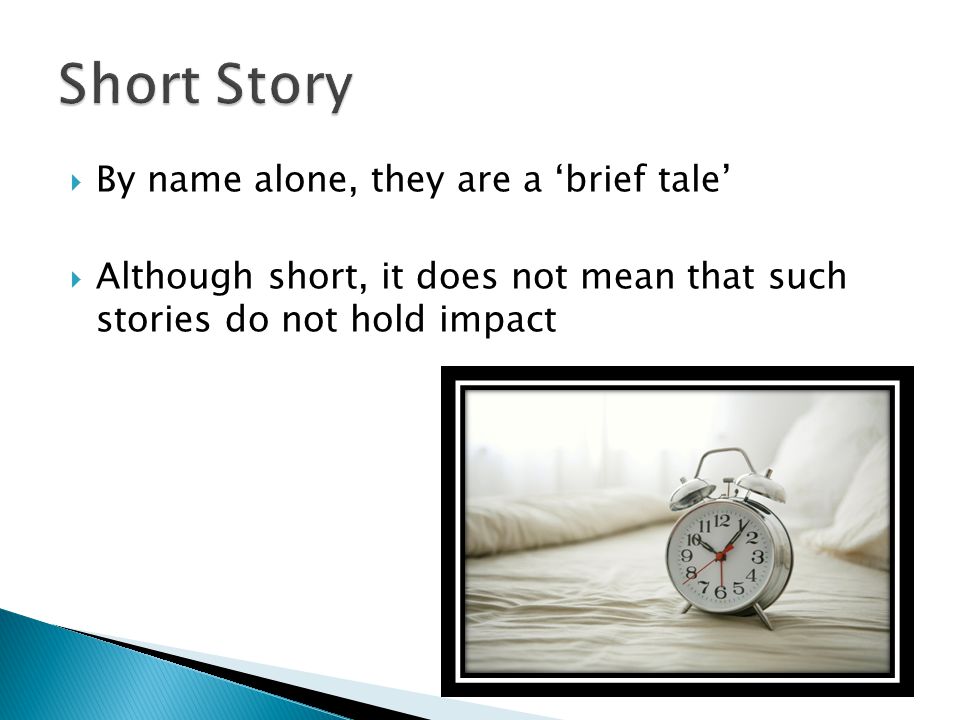 Short Story

By name alone, they are a ‘brief tale’

Although short, it does not mean that such stories do not hold impact

12 1 2 3 4 5 6 7 8 9 10